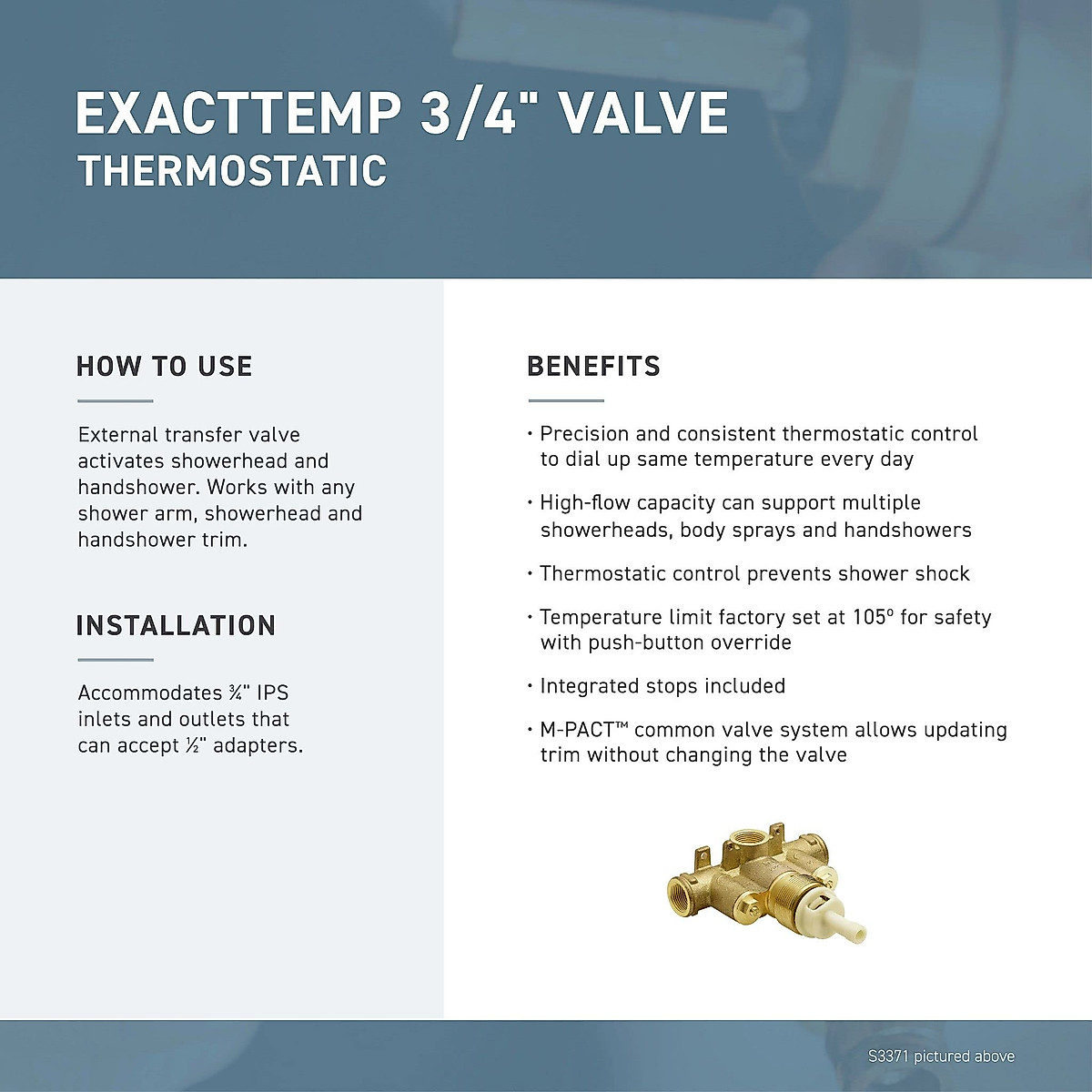 EXACTTEMP 3/4" VALVE
THERMOSTATIC

HOW TO USE

External transfer valve activates showerhead and handshower. Works with any shower arm, showerhead and handshower trim.

INSTALLATION

Accommodates ¾" IPS inlets and outlets that can accept ½" adapters.

BENEFITS

• Precision and consistent thermostatic control to dial up same temperature every day

• High-flow capacity can support multiple showerheads, body sprays and handshowers

• Thermostatic control prevents shower shock

• Temperature limit factory set at 105° for safety with push-button override

• Integrated stops included

• M-PACT™ common valve system allows updating trim without changing the valve

S3371 pictured above